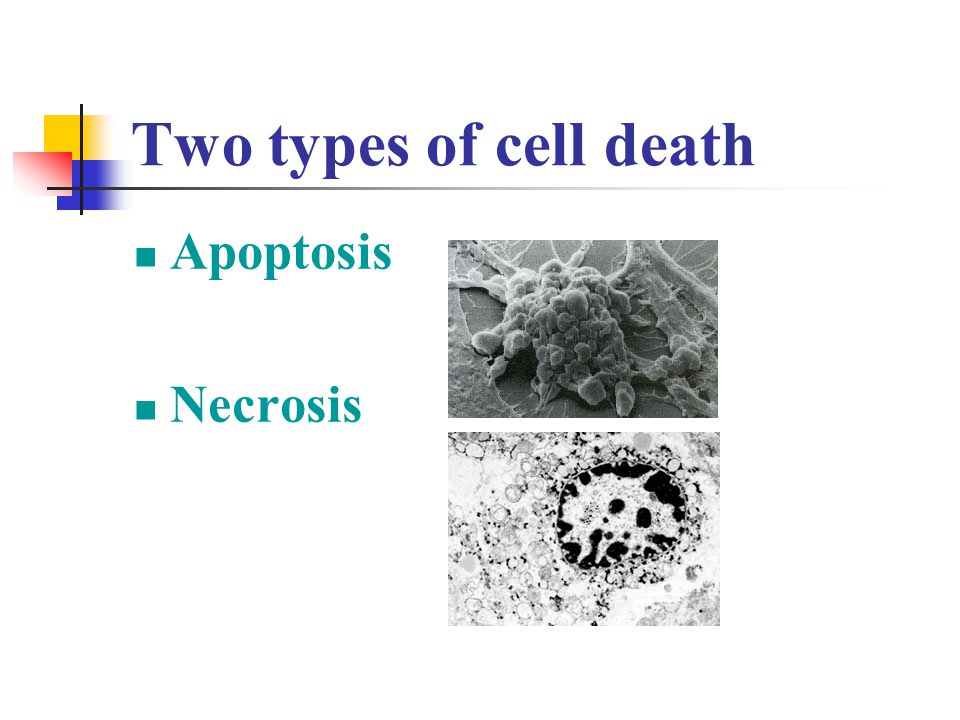 Two types of cell death

■ Apoptosis

■ Necrosis